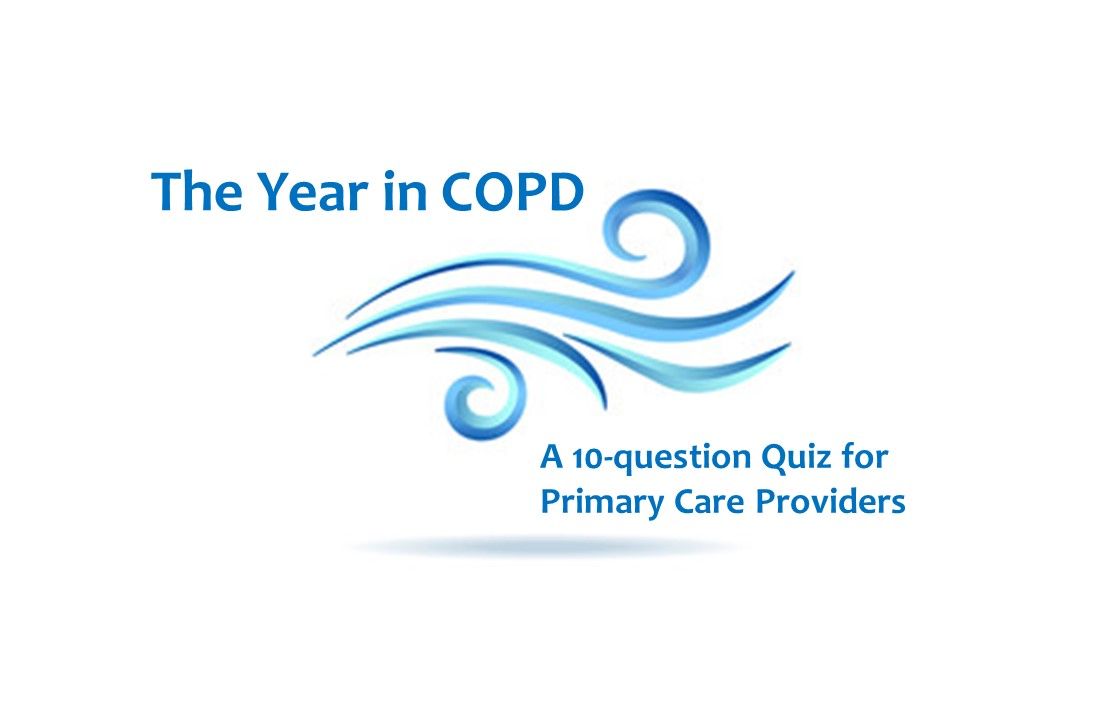 The Year in COPD

A 10-question Quiz for Primary Care Providers